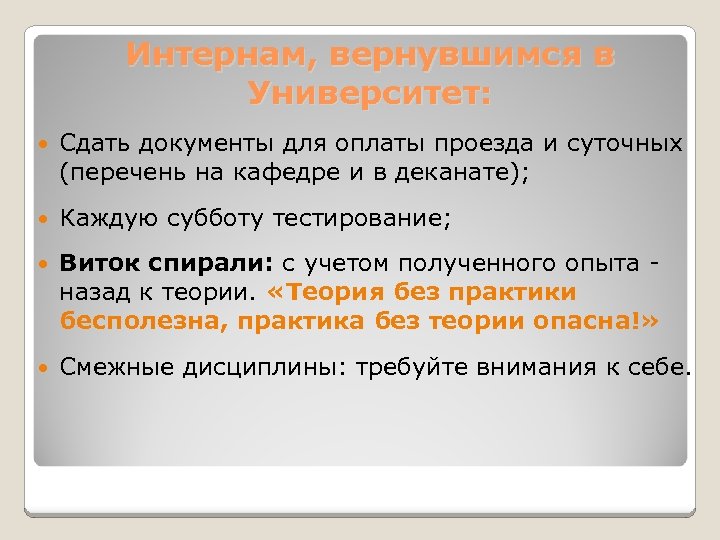 Интернам, вернувшимся в Университет:

Сдать документы для оплаты проезда и суточных (перечень на кафедре и в деканате);

Каждую субботу тестирование;

Виток спирали: с учетом полученного опыта - назад к теории. «Теория без практики бесполезна, практика без теории опасна!»

Смежные дисциплины: требуйте внимания к себе.